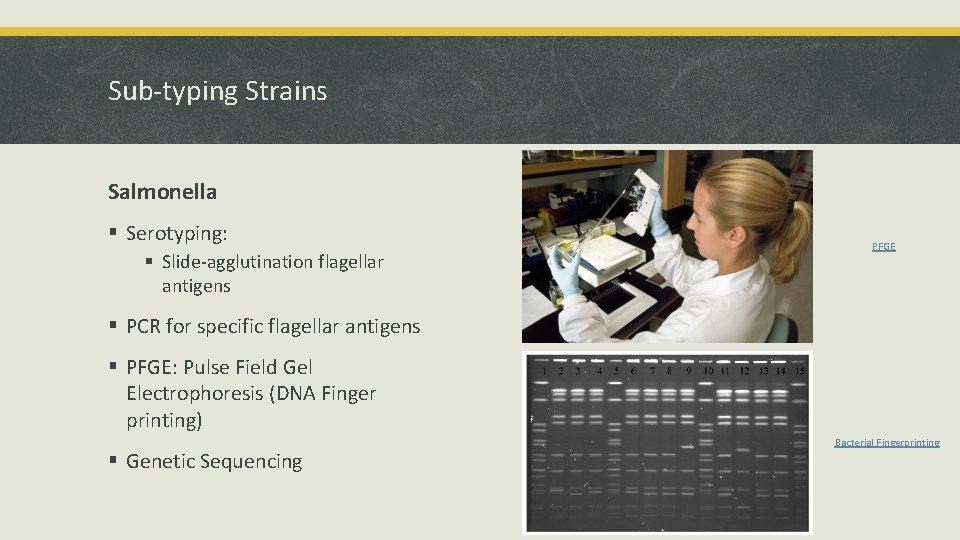 Sub-typing Strains

Salmonella

▪ Serotyping:

▪ Slide-agglutination flagellar antigens

▪ PCR for specific flagellar antigens

▪ PFGE: Pulse Field Gel Electrophoresis (DNA Finger printing)

▪ Genetic Sequencing

PFGE

1 2 3 4 5 6 7 8 9 10 11 12 13 14 15

Bacterial Fingerprinting